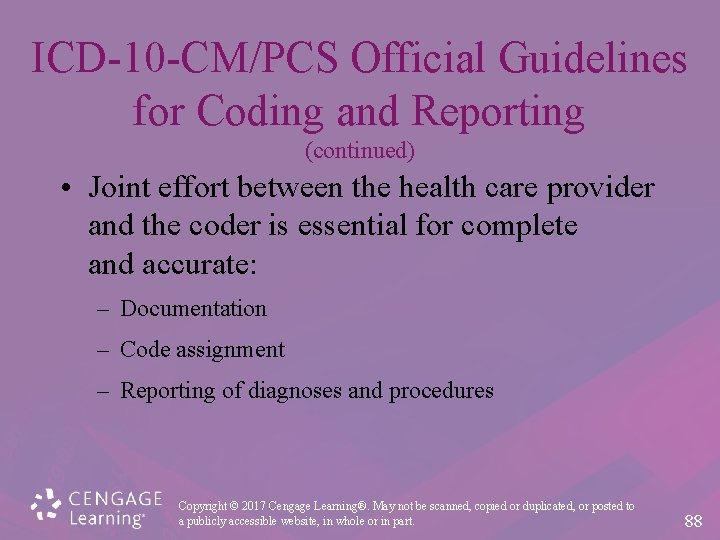 ICD-10-CM/PCS Official Guidelines for Coding and Reporting
(continued)

• Joint effort between the health care provider and the coder is essential for complete and accurate:

– Documentation

– Code assignment

– Reporting of diagnoses and procedures

CENGAGE Learning®

Copyright © 2017 Cengage Learning®. May not be scanned, copied or duplicated, or posted to a publicly accessible website, in whole or in part.

88